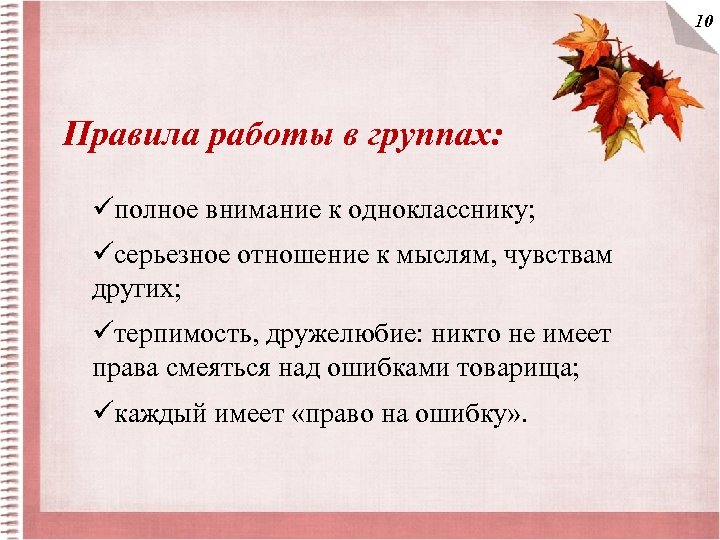 10

Правила работы в группах:

✓полное внимание к однокласснику;

✓серьезное отношение к мыслям, чувствам других;

✓терпимость, дружелюбие: никто не имеет права смеяться над ошибками товарища;

✓каждый имеет «право на ошибку».